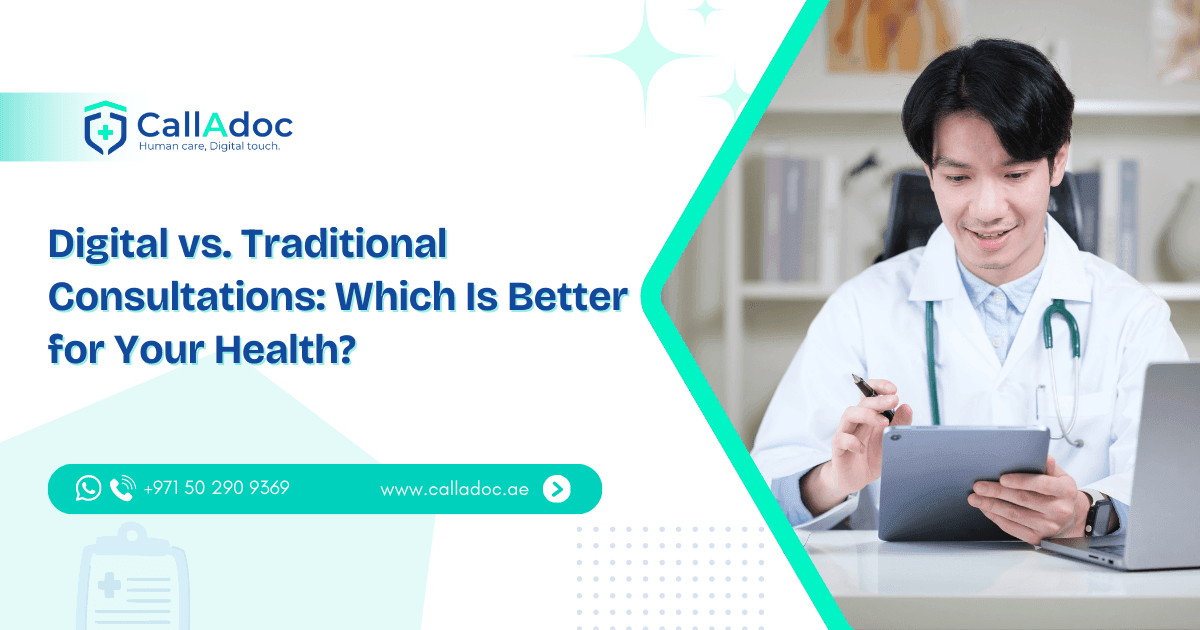 CallAdoc
Human care, Digital touch.

Digital vs. Traditional Consultations: Which Is Better for Your Health?

+971 50 290 9369

www.calladoc.ae